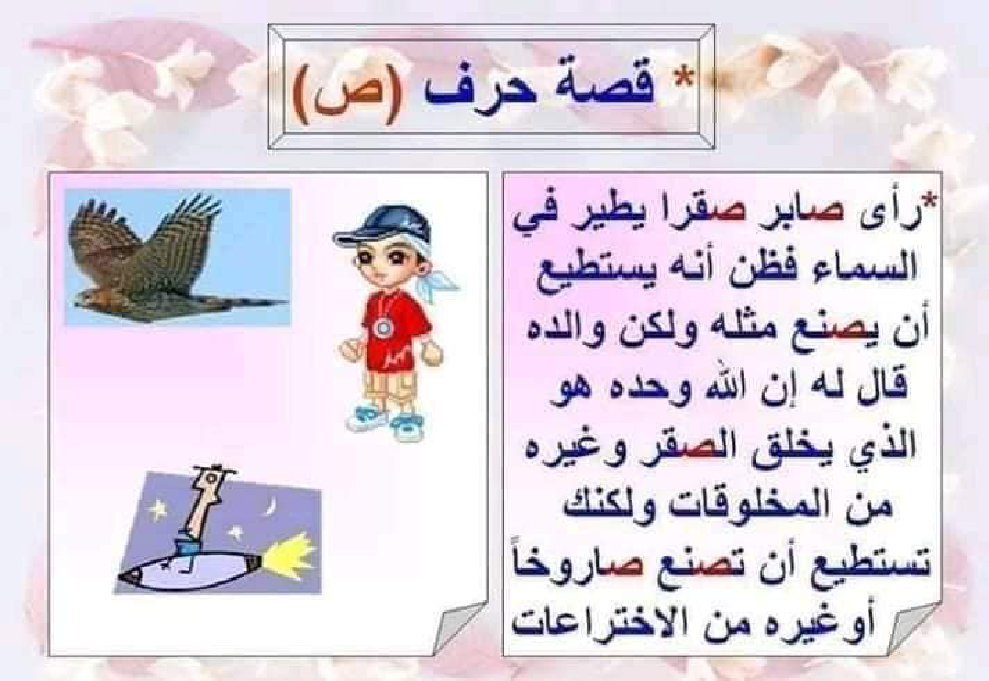 * قصة حرف (ص)

*رأى صابر صقرا يطير في السماء فظن أنه يستطيع أن يصنع مثله ولكن والده قال له إن الله وحده هو الذي يخلق الصقر وغيره من المخلوقات ولكنك تستطيع أن تصنع صاروخاً أوغيره من الاختراعات